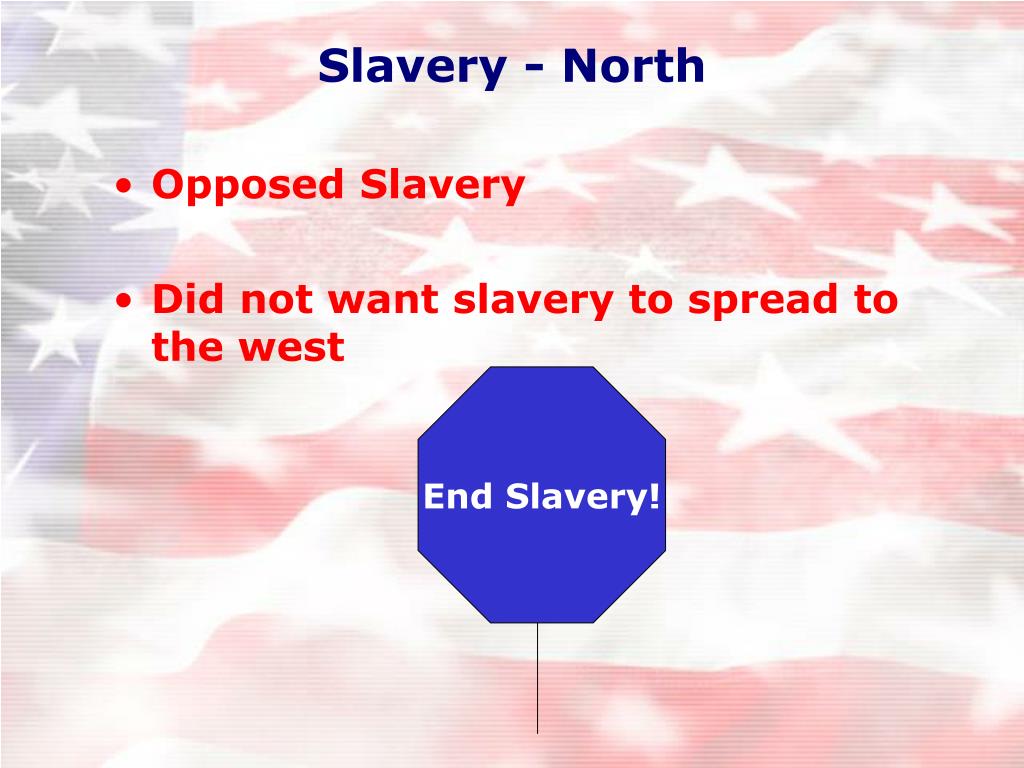 Slavery - North

• Opposed Slavery

• Did not want slavery to spread to the west

End Slavery!